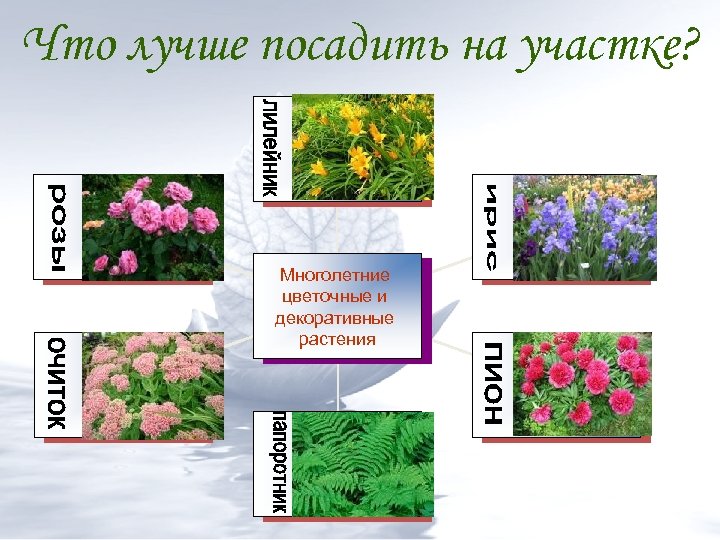 Что лучше посадить на участке?

лилейник

розы

ирис

Многолетние цветочные и декоративные растения

очиток

пион

папоротник